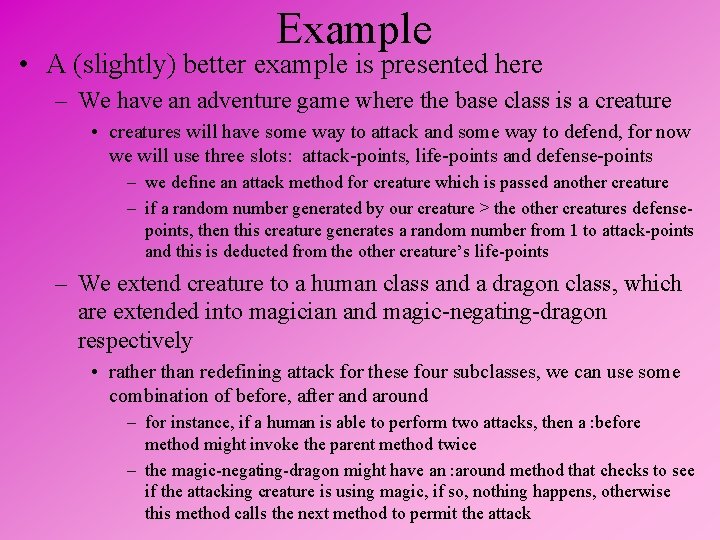 Example

• A (slightly) better example is presented here

– We have an adventure game where the base class is a creature

• creatures will have some way to attack and some way to defend, for now we will use three slots: attack-points, life-points and defense-points

– we define an attack method for creature which is passed another creature

– if a random number generated by our creature > the other creatures defense-points, then this creature generates a random number from 1 to attack-points and this is deducted from the other creature's life-points

– We extend creature to a human class and a dragon class, which are extended into magician and magic-negating-dragon respectively

• rather than redefining attack for these four subclasses, we can use some combination of before, after and around

– for instance, if a human is able to perform two attacks, then a :before method might invoke the parent method twice

– the magic-negating-dragon might have an :around method that checks to see if the attacking creature is using magic, if so, nothing happens, otherwise this method calls the next method to permit the attack